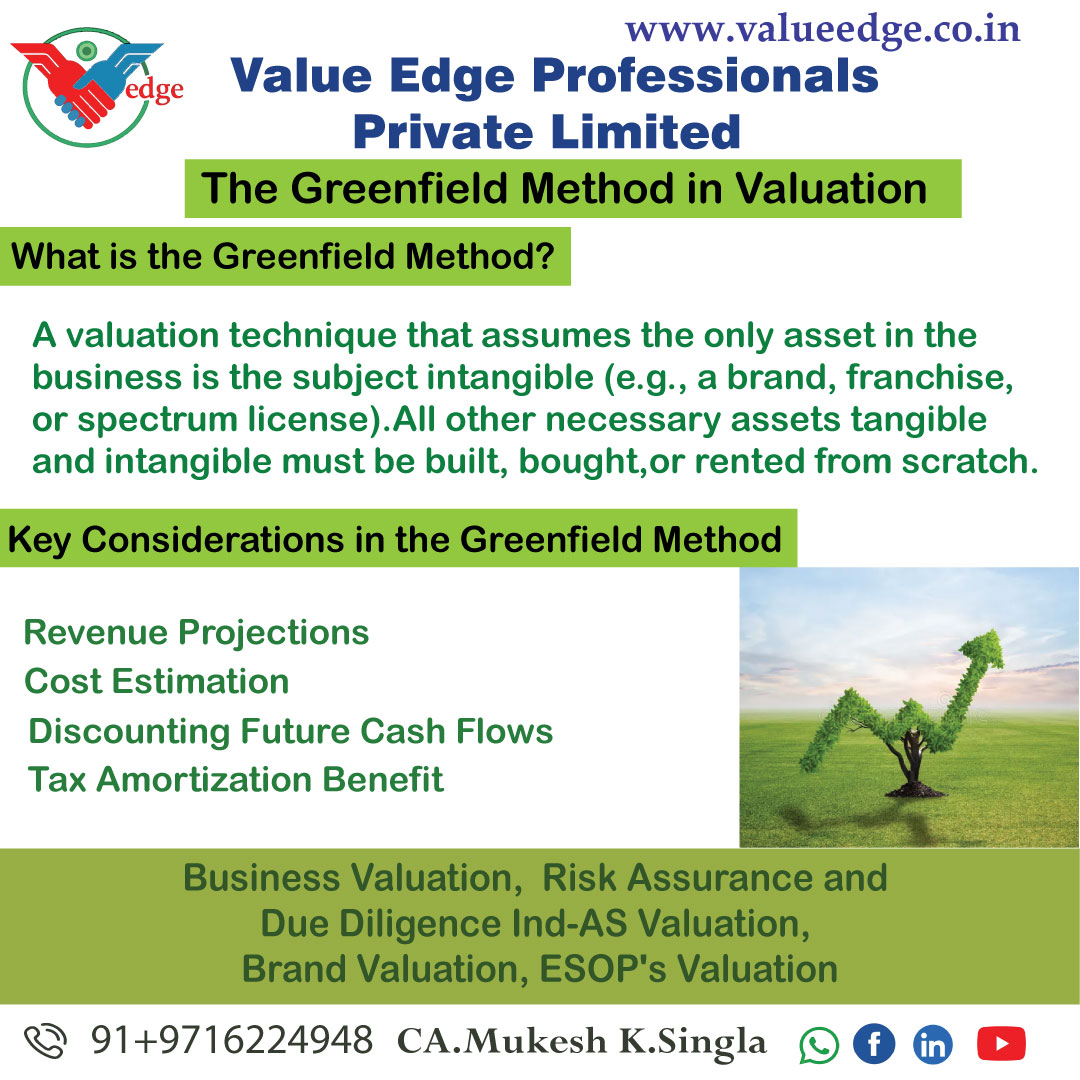 www.valueedge.co.in

edge

Value Edge Professionals Private Limited

The Greenfield Method in Valuation

What is the Greenfield Method?

A valuation technique that assumes the only asset in the business is the subject intangible (e.g., a brand, franchise, or spectrum license).All other necessary assets tangible and intangible must be built, bought,or rented from scratch.

Key Considerations in the Greenfield Method

Revenue Projections
Cost Estimation
Discounting Future Cash Flows
Tax Amortization Benefit

Business Valuation, Risk Assurance and Due Diligence Ind-AS Valuation, Brand Valuation, ESOP's Valuation

91+9716224948 CA.Mukesh K.Singla